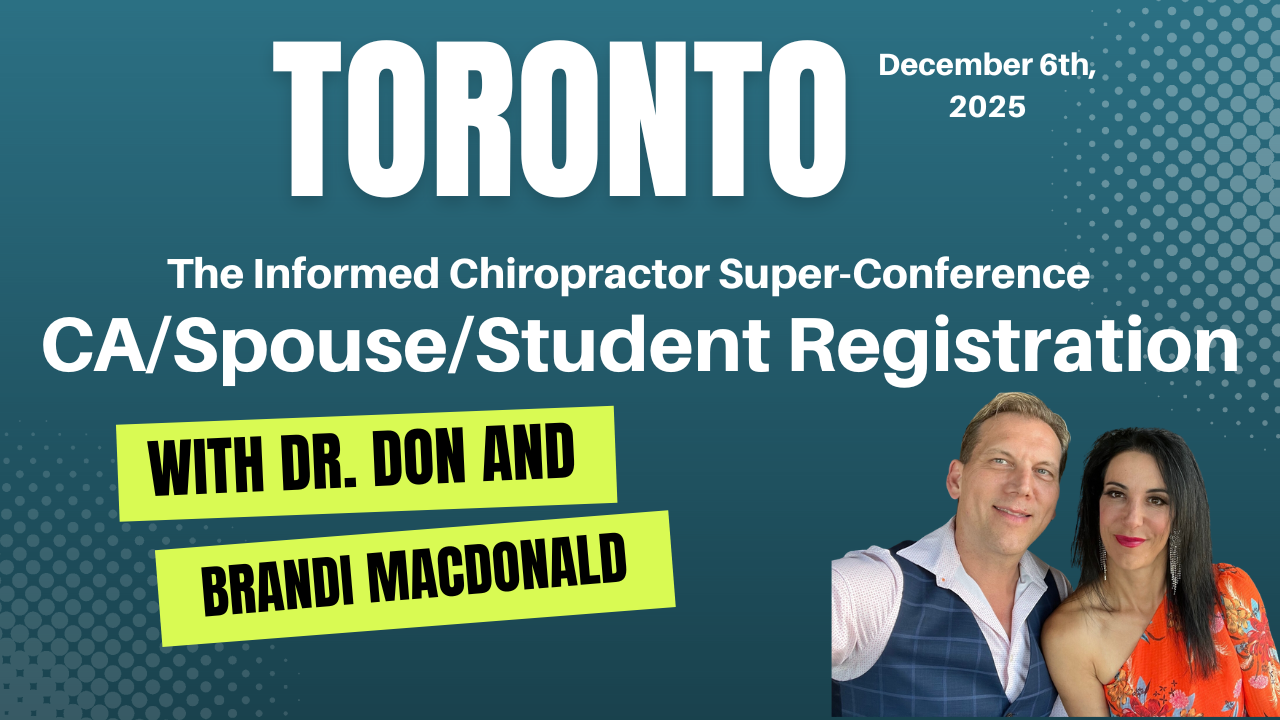 TORONTO

December 6th, 2025

The Informed Chiropractor Super-Conference

CA/Spouse/Student Registration

WITH DR. DON AND

BRANDI MACDONALD